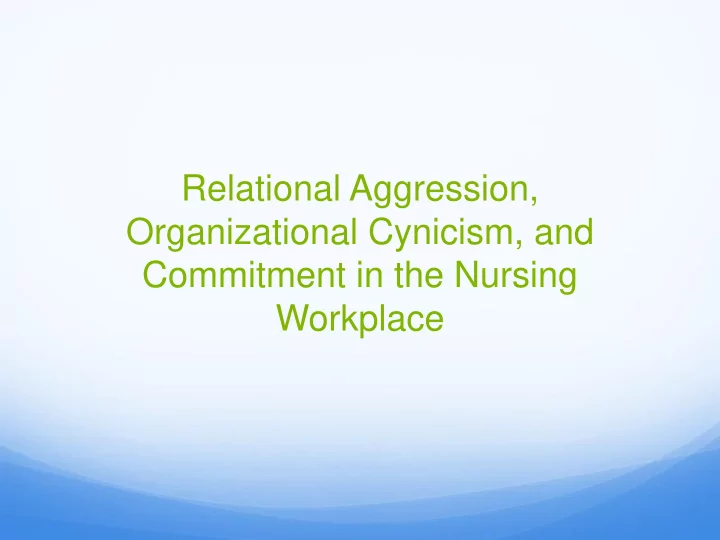 Relational Aggression, Organizational Cynicism, and Commitment in the Nursing Workplace